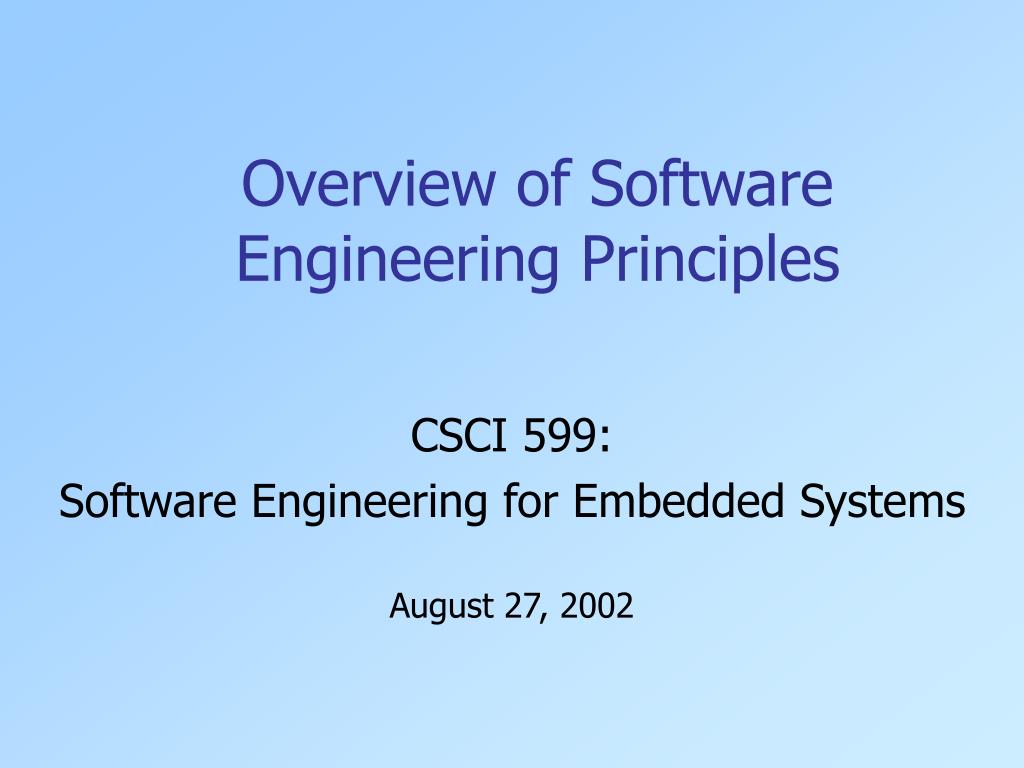 Overview of Software Engineering Principles

CSCI 599:
Software Engineering for Embedded Systems

August 27, 2002